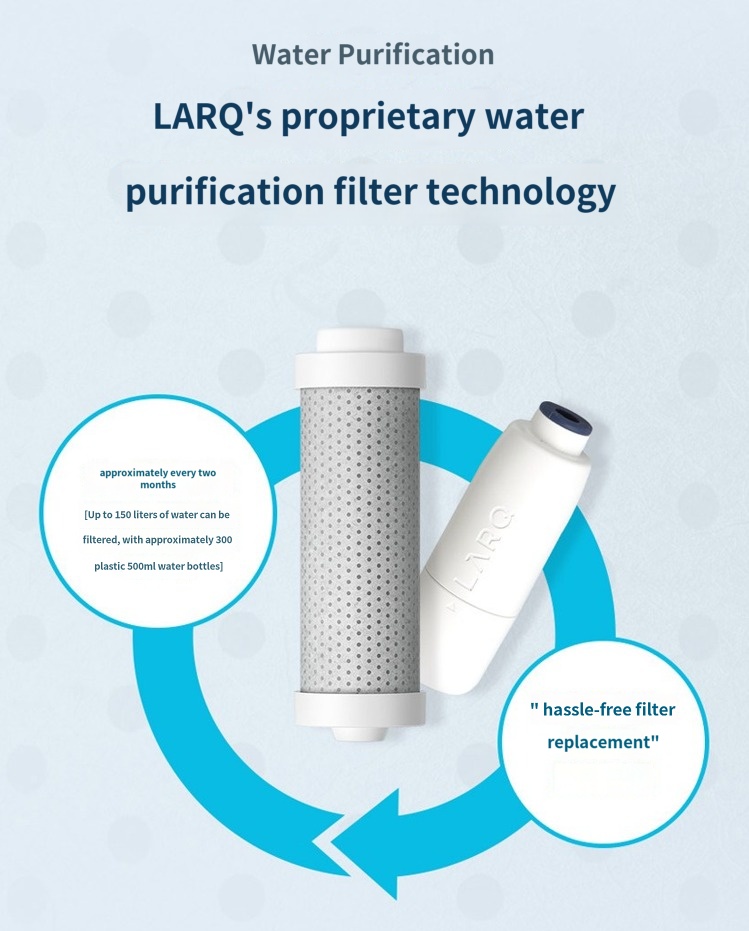 Water Purification

LARQ's proprietary water purification filter technology

approximately every two months

[Up to 150 liters of water can be filtered, with approximately 300 plastic 500ml water bottles]

LARQ

" hassle-free filter replacement"